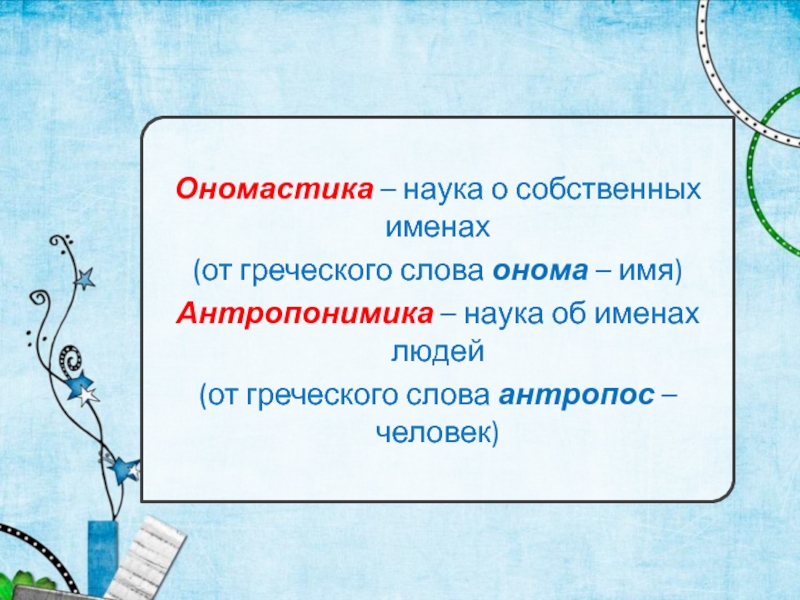 Ономастика – наука о собственных именах

(от греческого слова онома – имя)

Антропонимика – наука об именах людей

(от греческого слова антропос – человек)